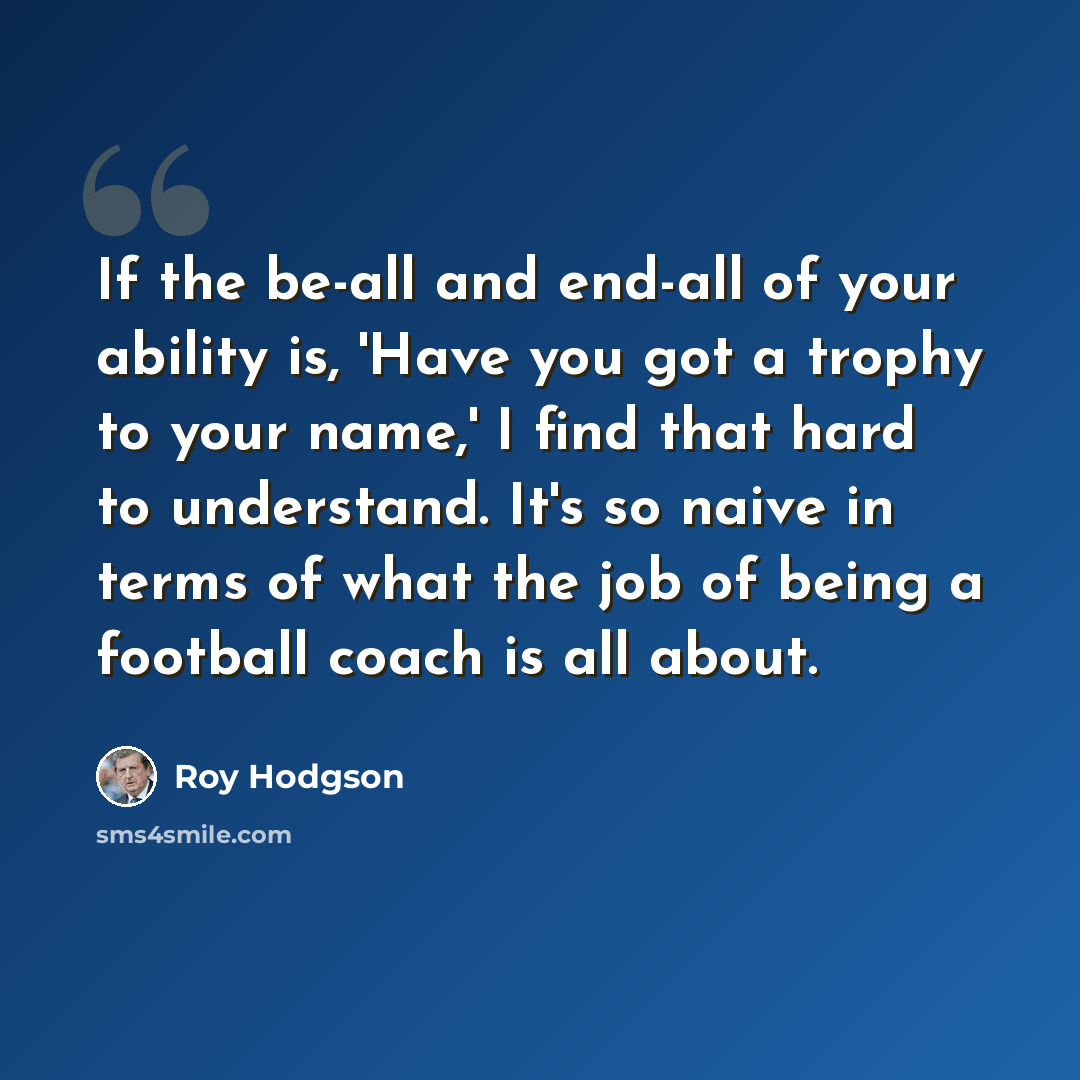 If the be-all and end-all of your ability is, 'Have you got a trophy to your name,' I find that hard to understand. It's so naive in terms of what the job of being a football coach is all about.

Roy Hodgson

sms4smile.com